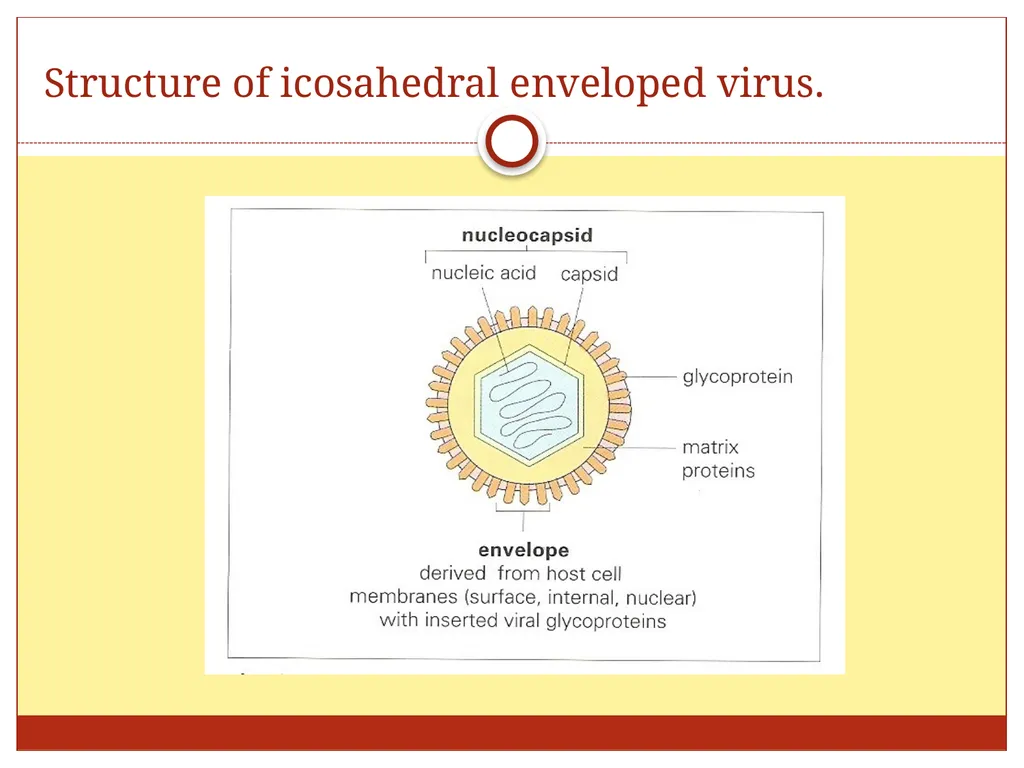 Structure of icosahedral enveloped virus.

nucleocapsid

nucleic acid

capsid

glycoprotein

matrix proteins

envelope
derived from host cell membranes (surface, internal, nuclear) with inserted viral glycoproteins